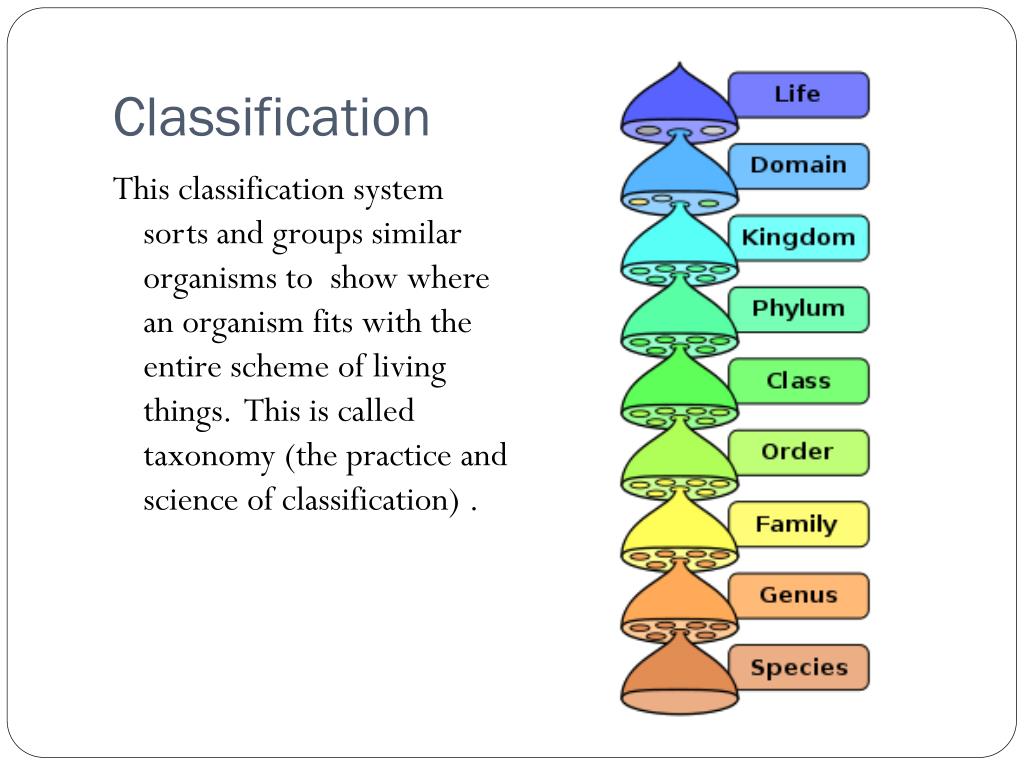 Classification

This classification system sorts and groups similar organisms to show where an organism fits with the entire scheme of living things. This is called taxonomy (the practice and science of classification) .

Life
Domain
Kingdom
Phylum
Class
Order
Family
Genus
Species